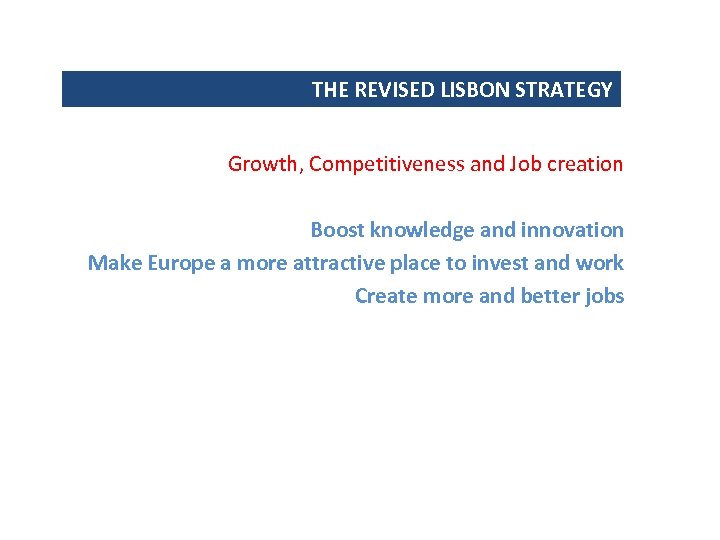 THE REVISED LISBON STRATEGY

Growth, Competitiveness and Job creation

Boost knowledge and innovation
Make Europe a more attractive place to invest and work
Create more and better jobs